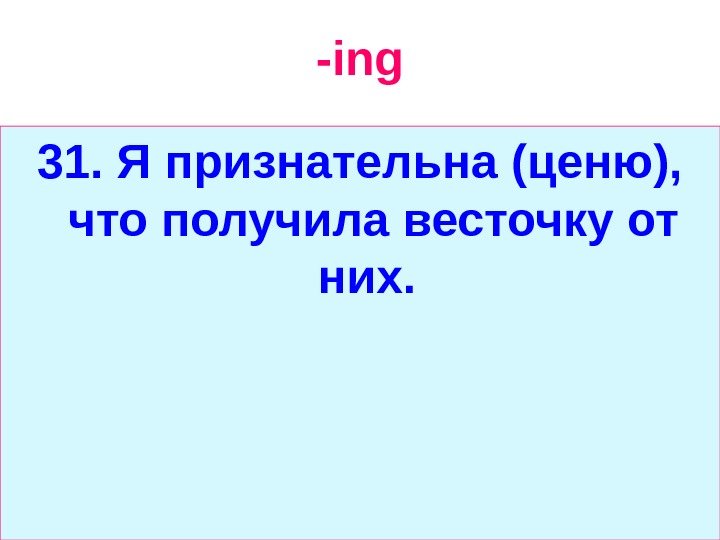 -ing

31. Я признательна (ценю), что получила весточку от них.